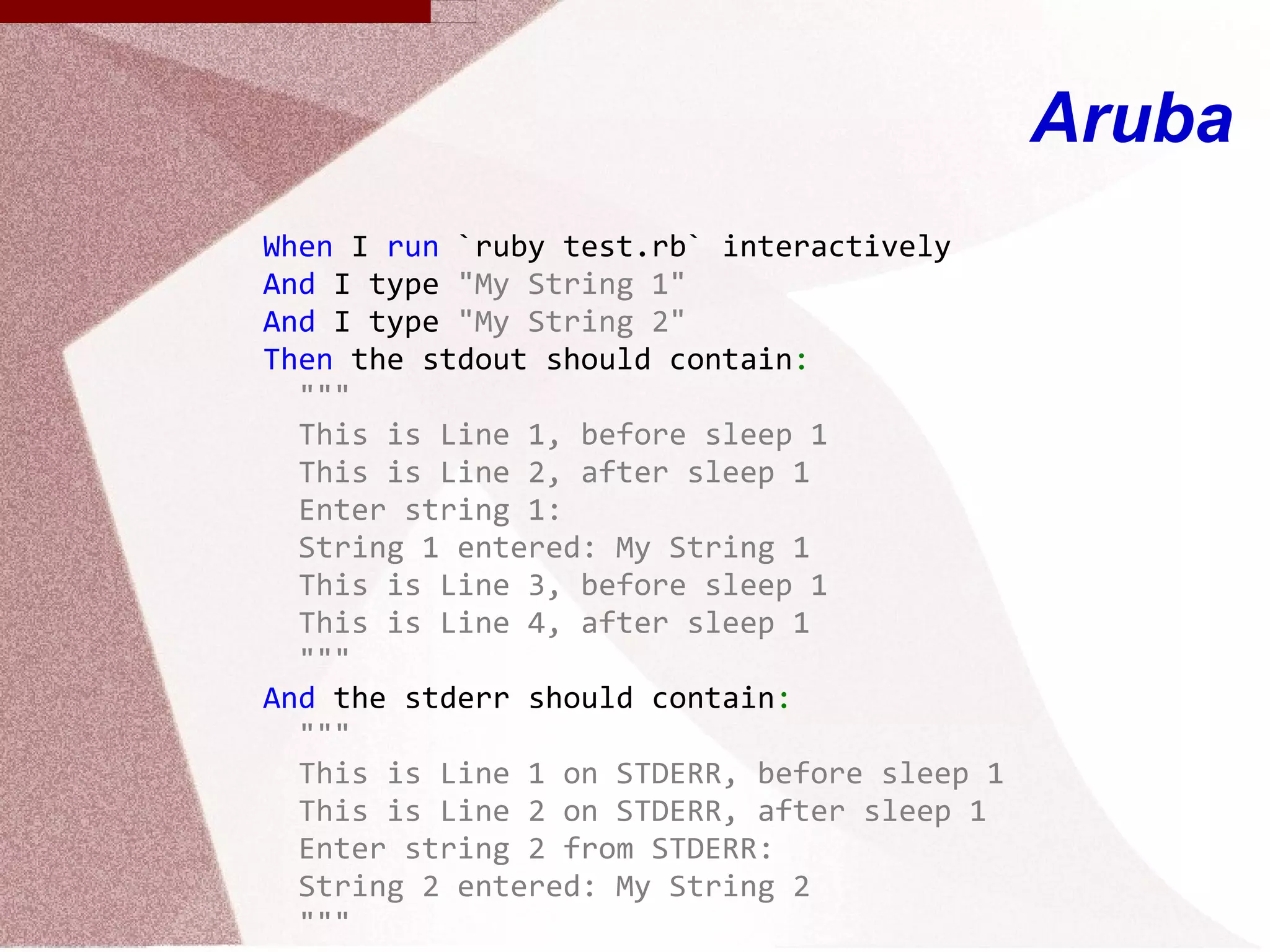 Aruba

When I run `ruby test.rb` interactively
And I type "My String 1"
And I type "My String 2"
Then the stdout should contain:
  """
  This is Line 1, before sleep 1
  This is Line 2, after sleep 1
  Enter string 1:
  String 1 entered: My String 1
  This is Line 3, before sleep 1
  This is Line 4, after sleep 1
  """
And the stderr should contain:
  """
  This is Line 1 on STDERR, before sleep 1
  This is Line 2 on STDERR, after sleep 1
  Enter string 2 from STDERR:
  String 2 entered: My String 2
  """